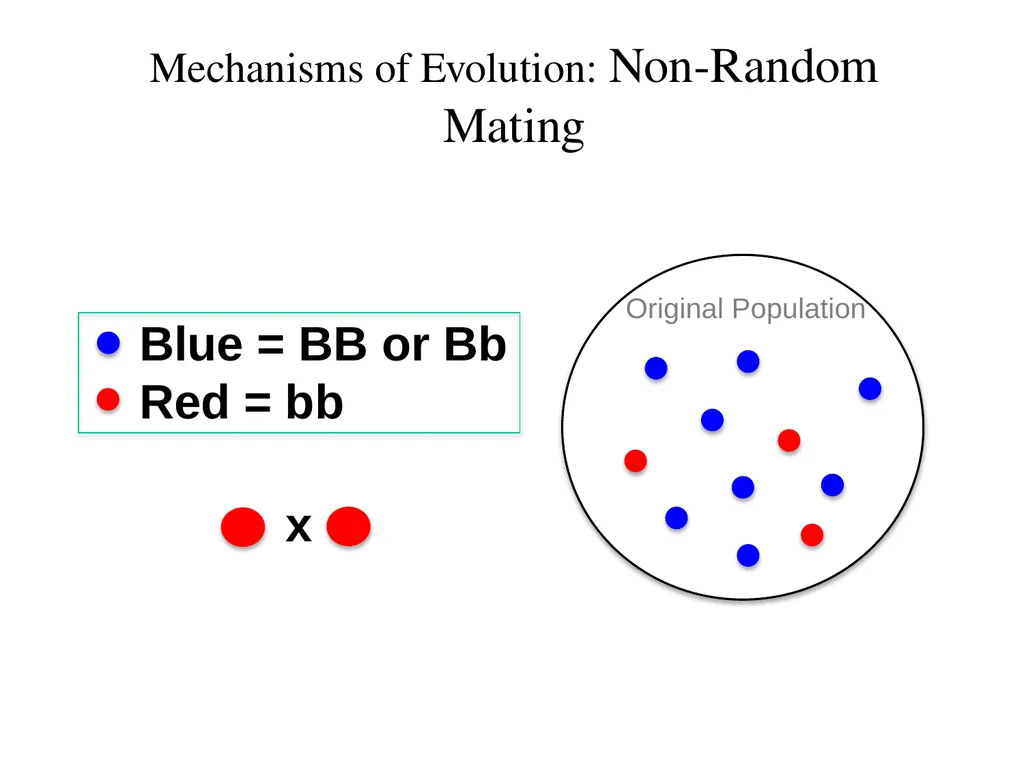 Mechanisms of Evolution: Non-Random Mating

Blue = BB or Bb
Red = bb

x

Original Population